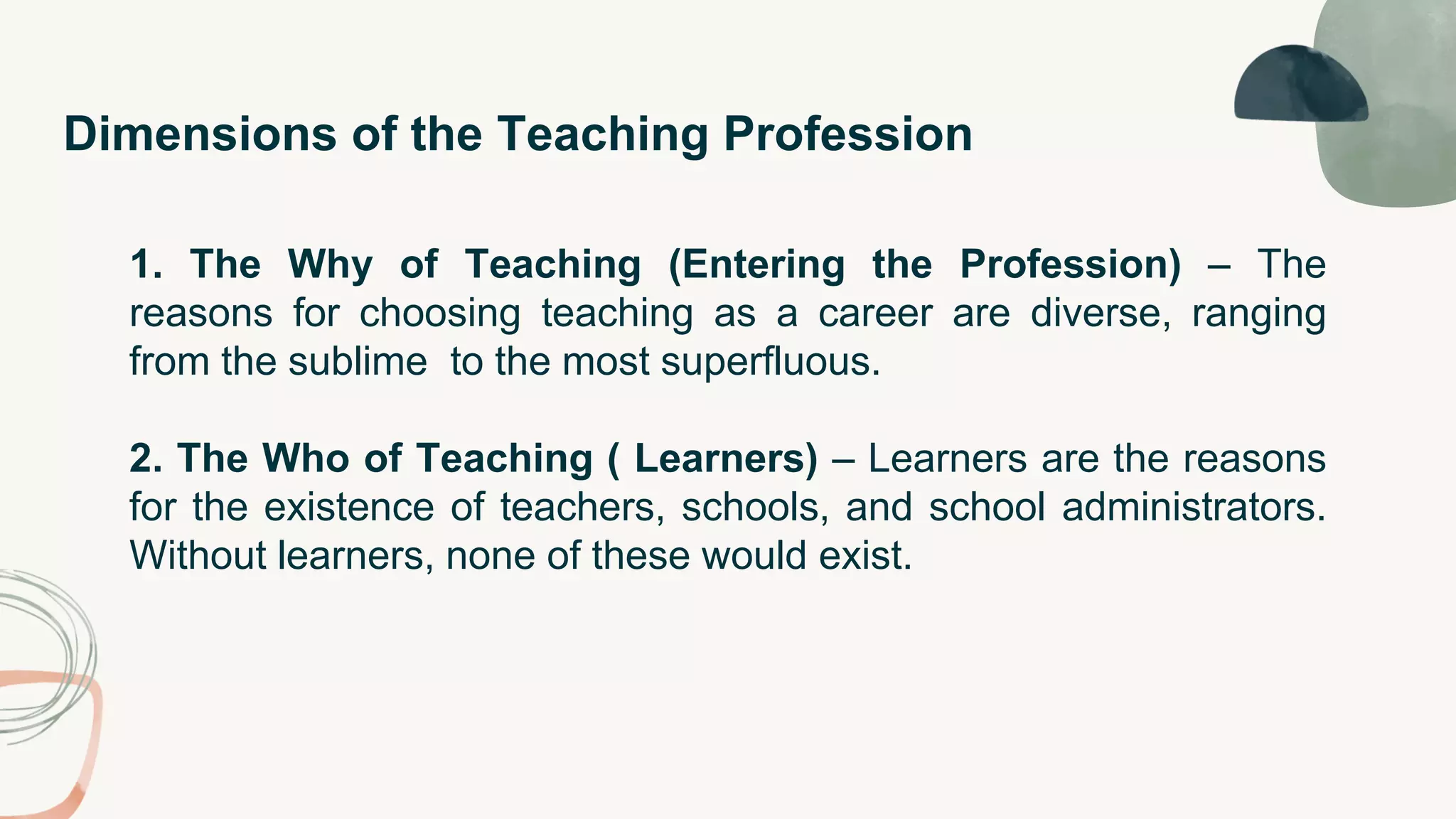 Dimensions of the Teaching Profession

1. The Why of Teaching (Entering the Profession) – The reasons for choosing teaching as a career are diverse, ranging from the sublime  to the most superfluous.

2. The Who of Teaching ( Learners) – Learners are the reasons for the existence of teachers, schools, and school administrators. Without learners, none of these would exist.